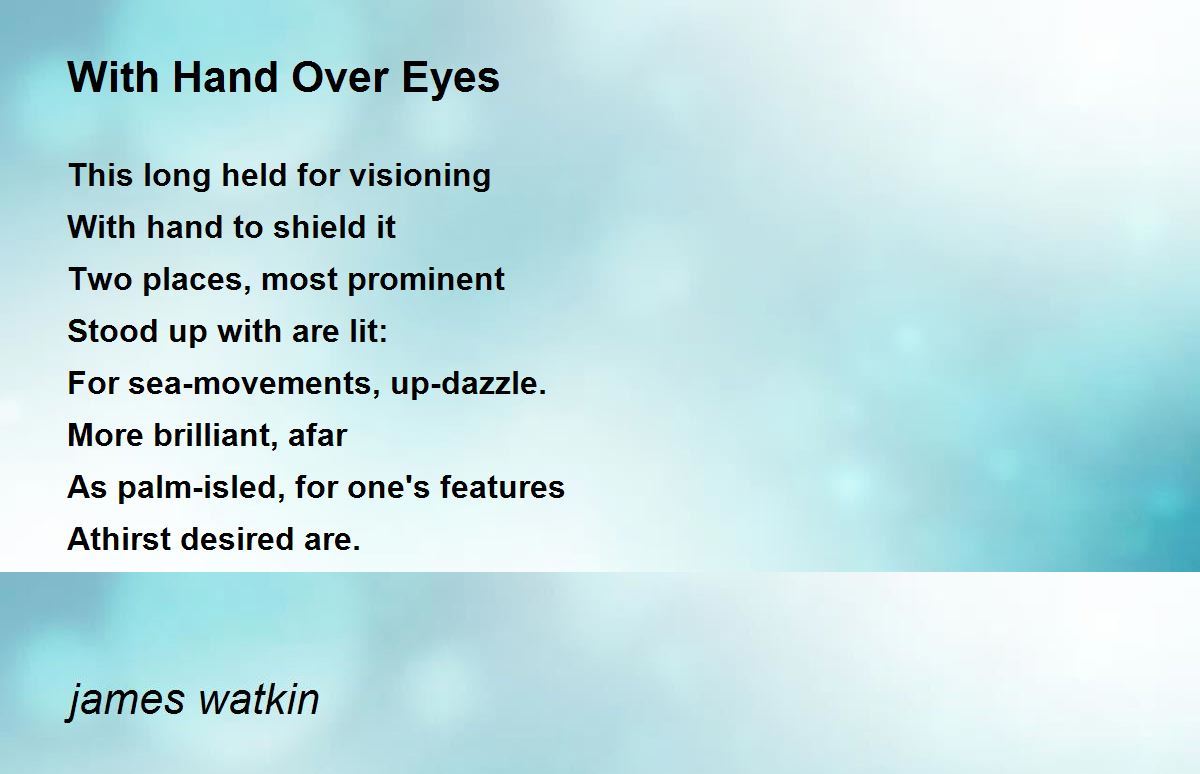 With Hand Over Eyes

This long held for visioning
With hand to shield it
Two places, most prominent
Stood up with are lit:
For sea-movements, up-dazzle.
More brilliant, afar
As palm-isled, for one's features
Athirst desired are.

james watkin